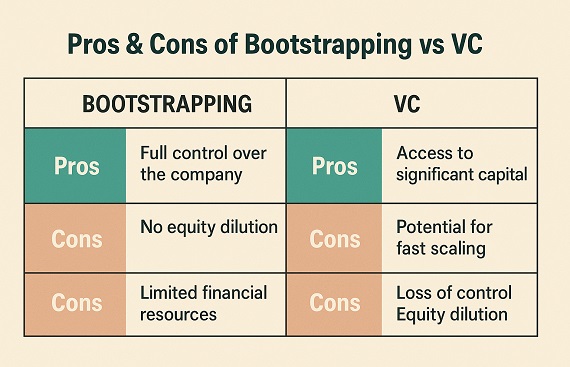 Pros & Cons of Bootstrapping vs VC

| BOOTSTRAPPING | | VC | |
|---|---|---|---|
| Pros | Full control over the company | Pros | Access to significant capital |
| Cons | No equity dilution | Cons | Potential for fast scaling |
| Cons | Limited financial resources | Cons | Loss of control Equity dilution |